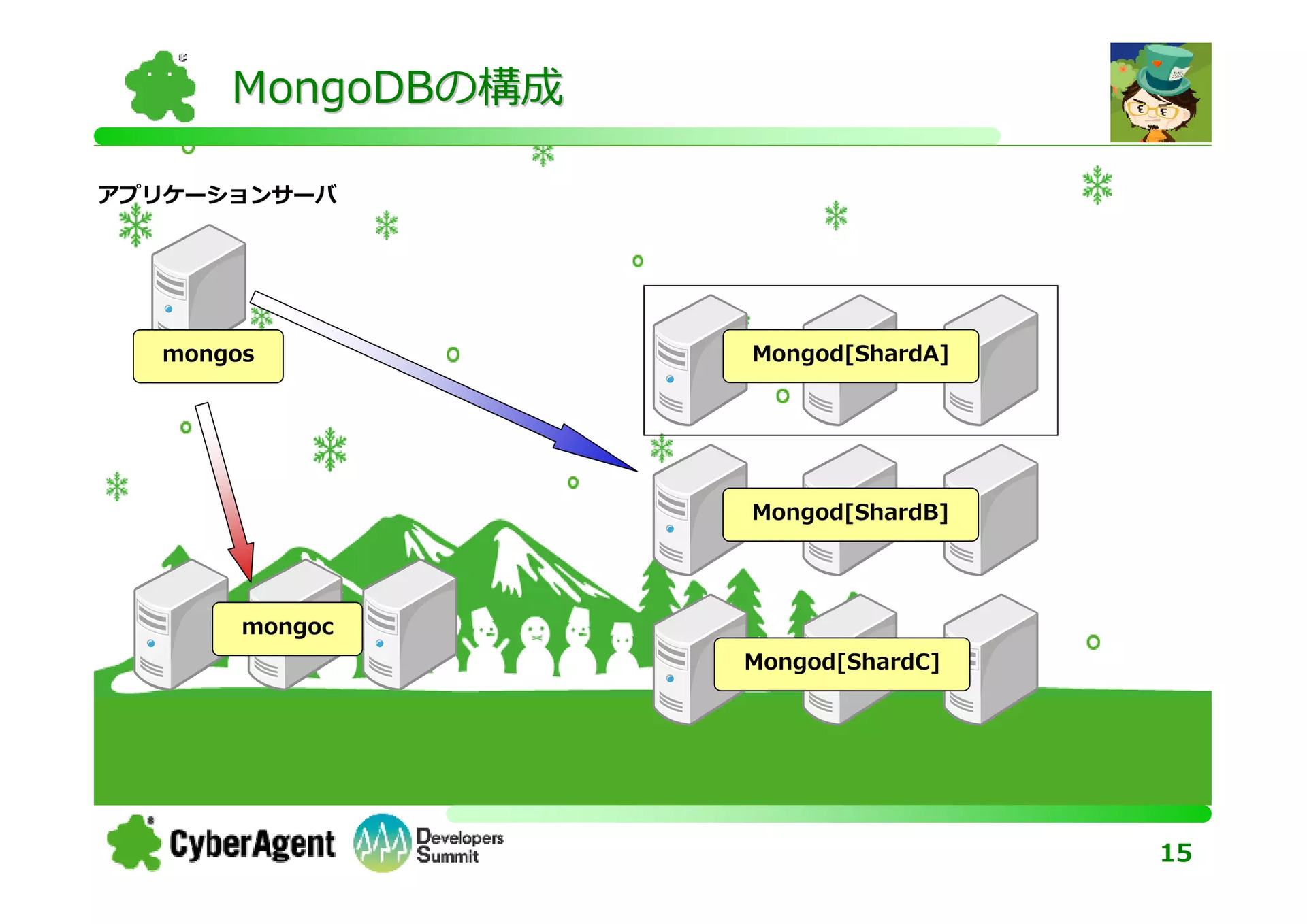 MongoDBの構成

アプリケーションサーバ

mongos

mongoc

Mongod[ShardA]

Mongod[ShardB]

Mongod[ShardC]

CyberAgent

Developers Summit

15